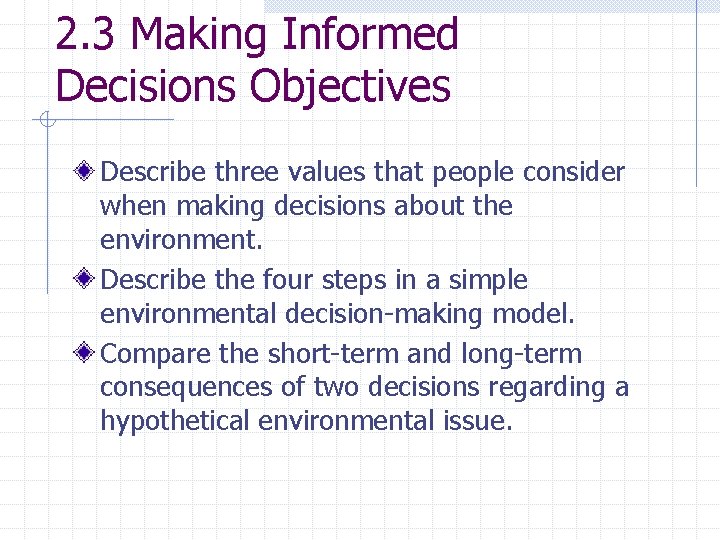 2.3 Making Informed Decisions Objectives

Describe three values that people consider when making decisions about the environment.

Describe the four steps in a simple environmental decision-making model.

Compare the short-term and long-term consequences of two decisions regarding a hypothetical environmental issue.